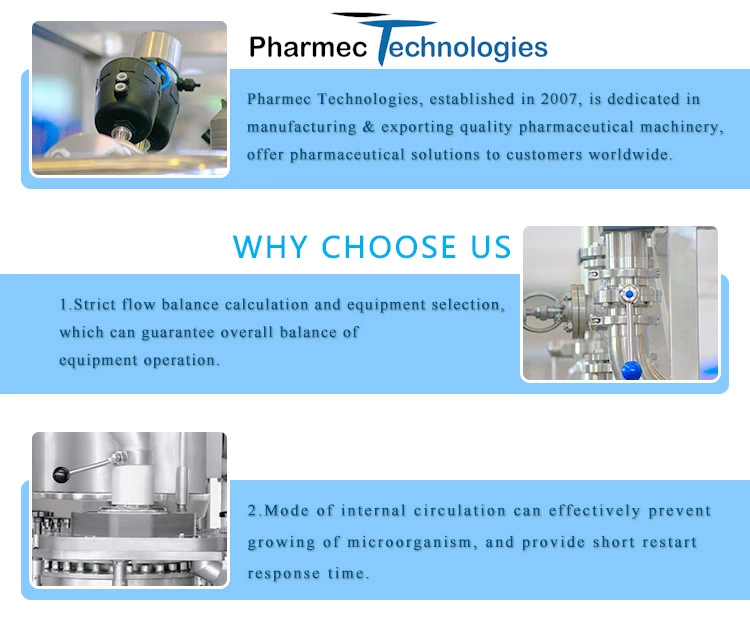 Pharmec Technologies

Pharmec Technologies, established in 2007, is dedicated in manufacturing & exporting quality pharmaceutical machinery, offer pharmaceutical solutions to customers worldwide.

WHY CHOOSE US

1.Strict flow balance calculation and equipment selection, which can guarantee overall balance of equipment operation.

2.Mode of internal circulation can effectively prevent growing of microorganism, and provide short restart response time.